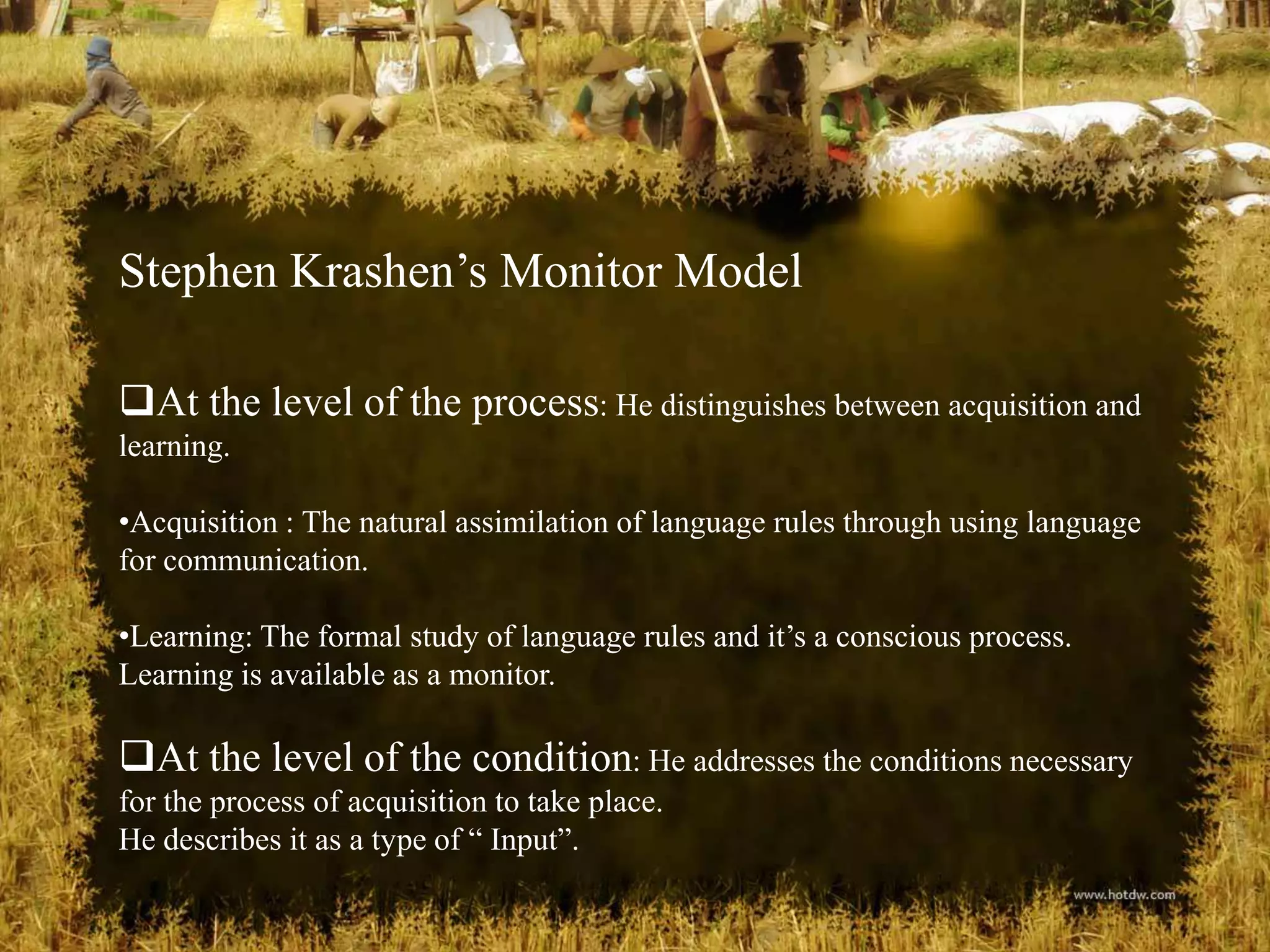 Stephen Krashen’s Monitor Model

❑At the level of the process: He distinguishes between acquisition and learning.

•Acquisition : The natural assimilation of language rules through using language for communication.

•Learning: The formal study of language rules and it’s a conscious process. Learning is available as a monitor.

❑At the level of the condition: He addresses the conditions necessary for the process of acquisition to take place.
He describes it as a type of “ Input”.

www.hotdw.com